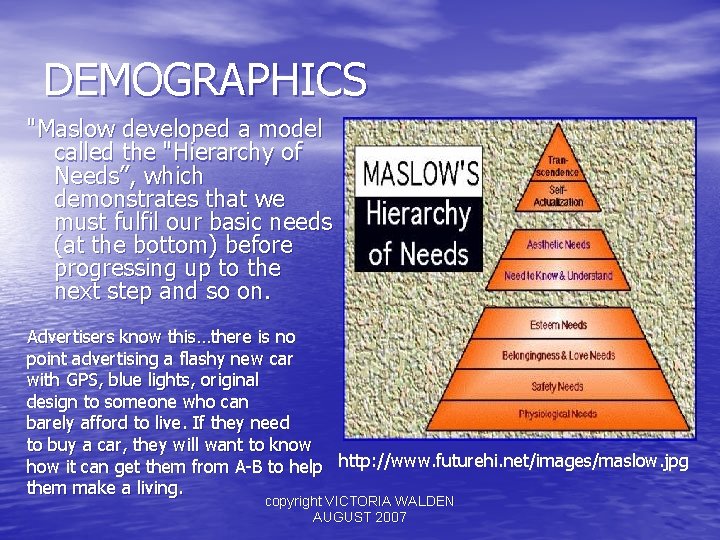 DEMOGRAPHICS

"Maslow developed a model called the "Hierarchy of Needs", which demonstrates that we must fulfil our basic needs (at the bottom) before progressing up to the next step and so on.

Advertisers know this…there is no point advertising a flashy new car with GPS, blue lights, original design to someone who can barely afford to live. If they need to buy a car, they will want to know how it can get them from A-B to help them make a living.

MASLOW'S Hierarchy of Needs

Transcendence
Self-Actualization
Aesthetic Needs
Need to Know & Understand
Esteem Needs
Belongingness & Love Needs
Safety Needs
Physiological Needs

http://www.futurehi.net/images/maslow.jpg

copyright VICTORIA WALDEN AUGUST 2007